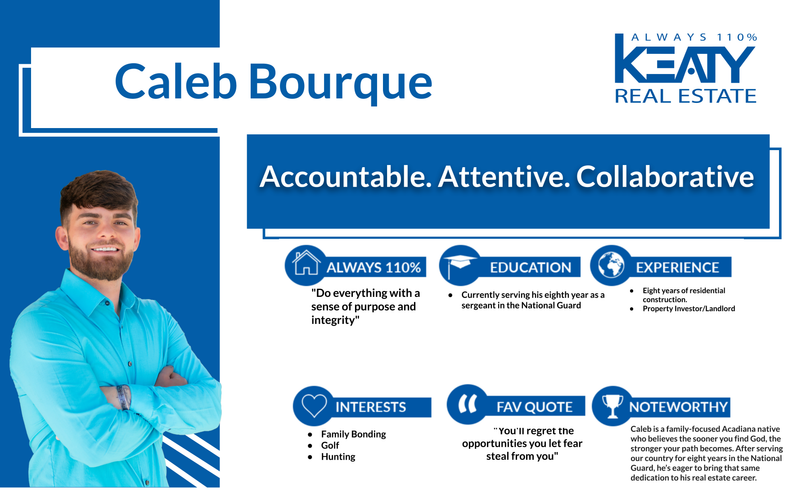 Caleb Bourque

ALWAYS 110%
KEATY
REAL ESTATE

Accountable. Attentive. Collaborative

ALWAYS 110%

"Do everything with a sense of purpose and integrity"

EDUCATION

- Currently serving his eighth year as a sergeant in the National Guard

EXPERIENCE

- Eight years of residential construction.
- Property Investor/Landlord

INTERESTS

- Family Bonding
- Golf
- Hunting

FAV QUOTE

"You'll regret the opportunities you let fear steal from you"

NOTEWORTHY

Caleb is a family-focused Acadiana native who believes the sooner you find God, the stronger your path becomes. After serving our country for eight years in the National Guard, he's eager to bring that same dedication to his real estate career.